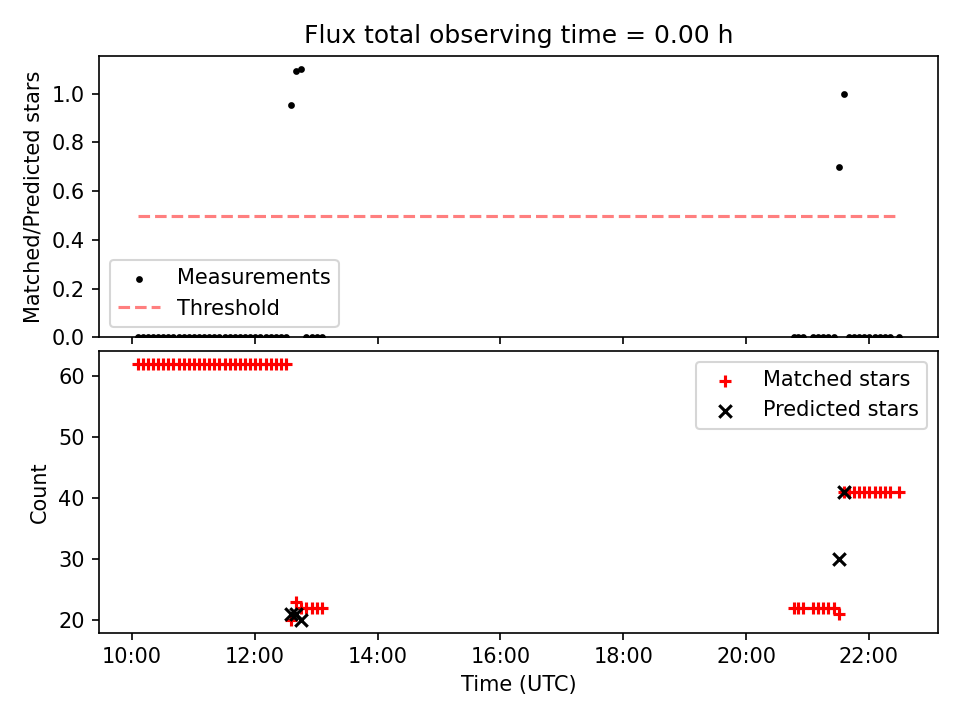 Flux total observing time = 0.00 h

Matched/Predicted stars

1.0
0.8
0.6
0.4
0.2
0.0

Measurements
Threshold

Count

60
50
40
30
20

Matched stars
Predicted stars

10:00
12:00
14:00
16:00
18:00
20:00
22:00

Time (UTC)